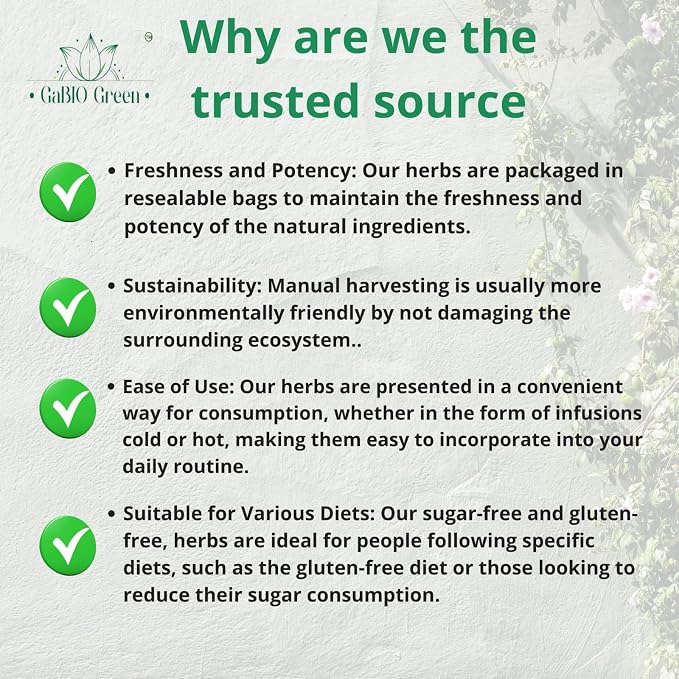 • GaBIO Green •

Why are we the trusted source

• Freshness and Potency: Our herbs are packaged in resealable bags to maintain the freshness and potency of the natural ingredients.

• Sustainability: Manual harvesting is usually more environmentally friendly by not damaging the surrounding ecosystem..

• Ease of Use: Our herbs are presented in a convenient way for consumption, whether in the form of infusions cold or hot, making them easy to incorporate into your daily routine.

• Suitable for Various Diets: Our sugar-free and gluten-free, herbs are ideal for people following specific diets, such as the gluten-free diet or those looking to reduce their sugar consumption.